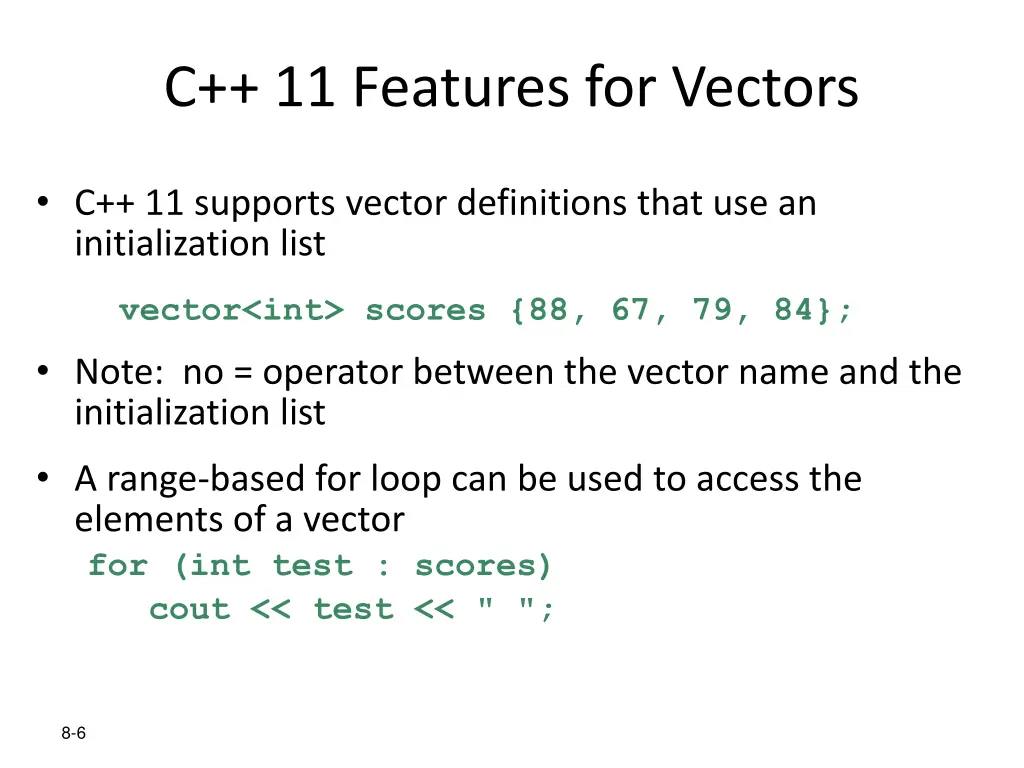 C++ 11 Features for Vectors

• C++ 11 supports vector definitions that use an initialization list

vector<int> scores {88, 67, 79, 84};

• Note: no = operator between the vector name and the initialization list

• A range-based for loop can be used to access the elements of a vector

for (int test : scores)
   cout << test << " ";

8-6